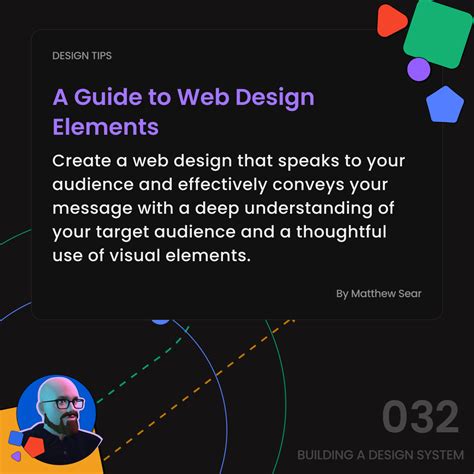 DESIGN TIPS

A Guide to Web Design Elements

Create a web design that speaks to your audience and effectively conveys your message with a deep understanding of your target audience and a thoughtful use of visual elements.

By Matthew Sear

032

BUILDING A DESIGN SYSTEM